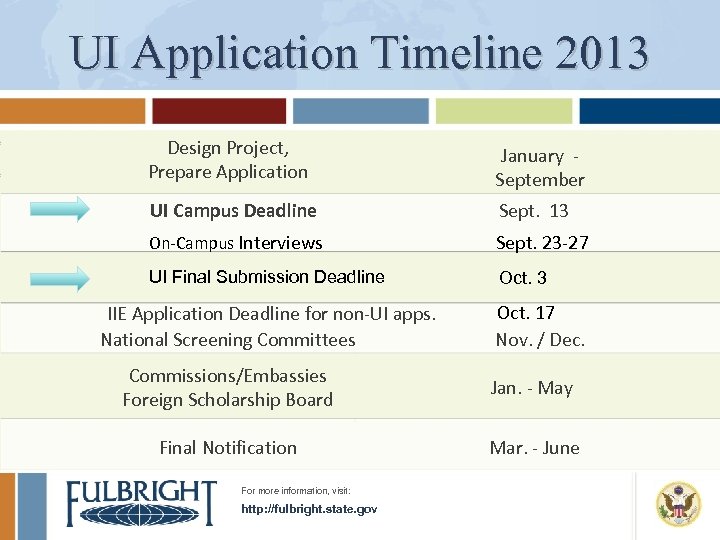 UI Application Timeline 2013

| | |
|---|---|
| Design Project, Prepare Application | January - September |
| UI Campus Deadline | Sept. 13 |
| On-Campus Interviews | Sept. 23-27 |
| UI Final Submission Deadline | Oct. 3 |
| IIE Application Deadline for non-UI apps. | Oct. 17 |
| National Screening Committees | Nov. / Dec. |
| Commissions/Embassies Foreign Scholarship Board | Jan. - May |
| Final Notification | Mar. - June |

FULBRIGHT

For more information, visit:
http://fulbright.state.gov